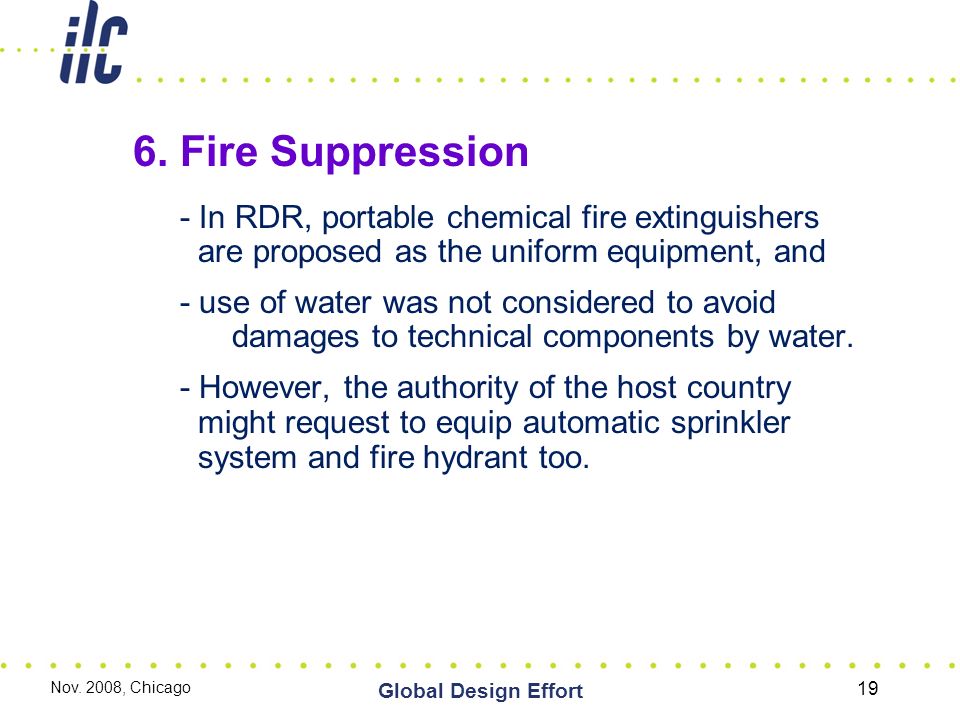 ilc

6. Fire Suppression

- In RDR, portable chemical fire extinguishers are proposed as the uniform equipment, and

- use of water was not considered to avoid damages to technical components by water.

- However, the authority of the host country might request to equip automatic sprinkler system and fire hydrant too.

Nov. 2008, Chicago

Global Design Effort

19